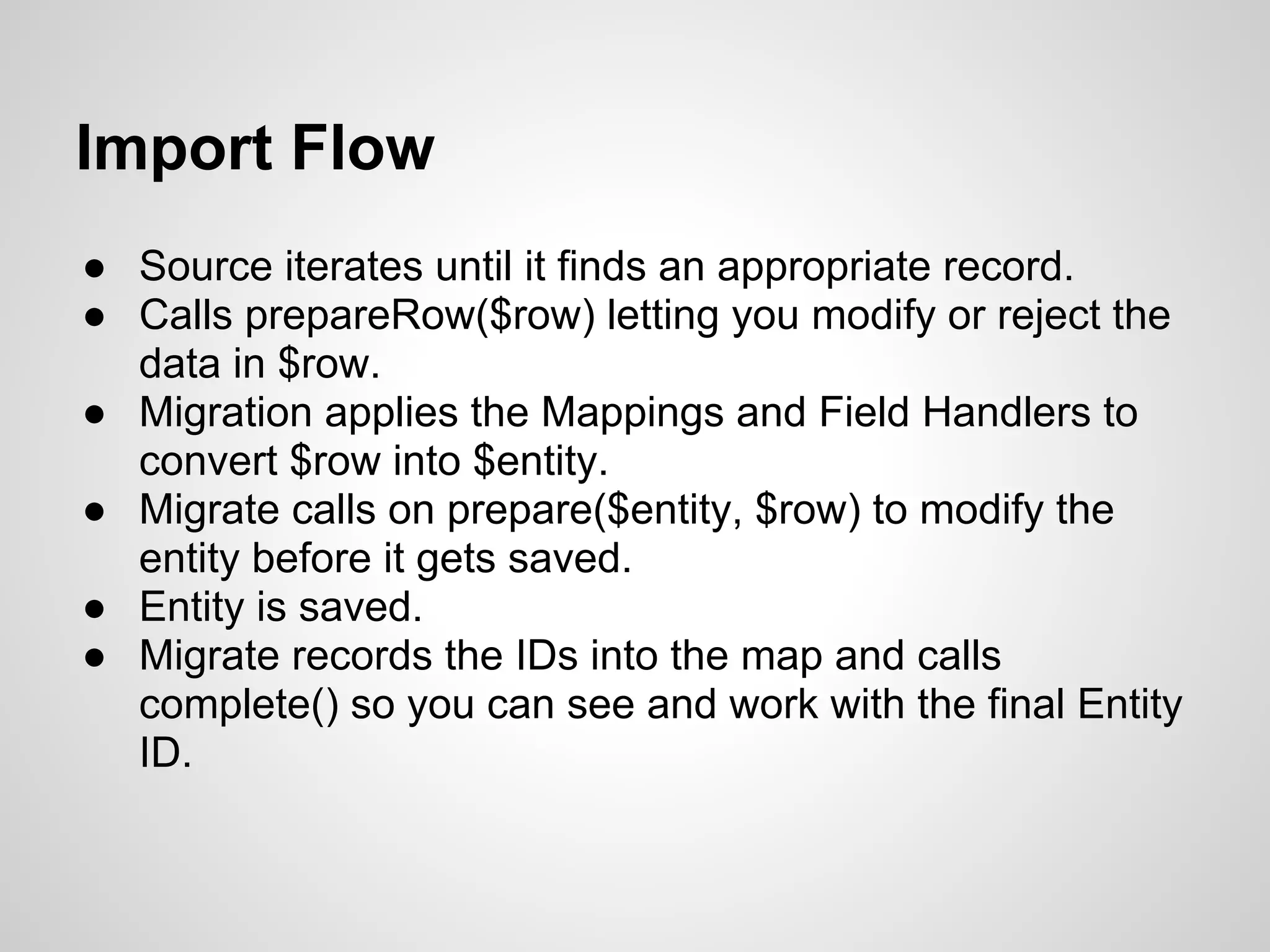 Import Flow

● Source iterates until it finds an appropriate record.
● Calls prepareRow(\$row) letting you modify or reject the data in \$row.
● Migration applies the Mappings and Field Handlers to convert \$row into \$entity.
● Migrate calls on prepare(\$entity, \$row) to modify the entity before it gets saved.
● Entity is saved.
● Migrate records the IDs into the map and calls complete() so you can see and work with the final Entity ID.